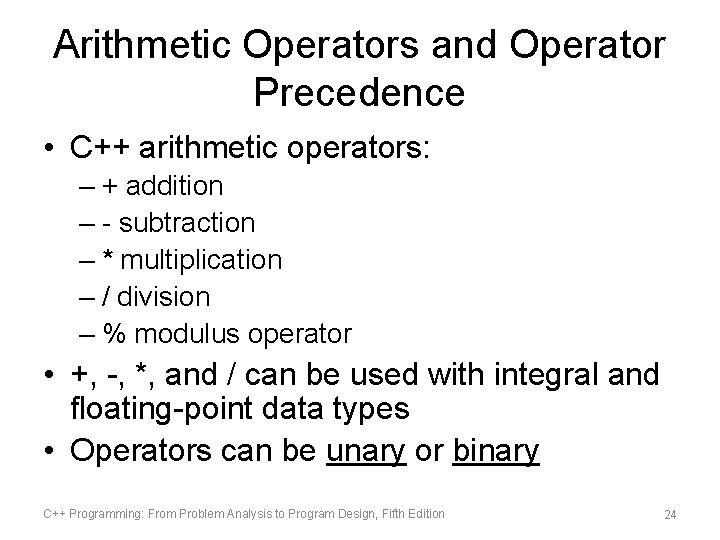 Arithmetic Operators and Operator Precedence

• C++ arithmetic operators:
– + addition
– - subtraction
– * multiplication
– / division
– % modulus operator
• +, -, *, and / can be used with integral and floating-point data types
• Operators can be unary or binary

C++ Programming: From Problem Analysis to Program Design, Fifth Edition

24